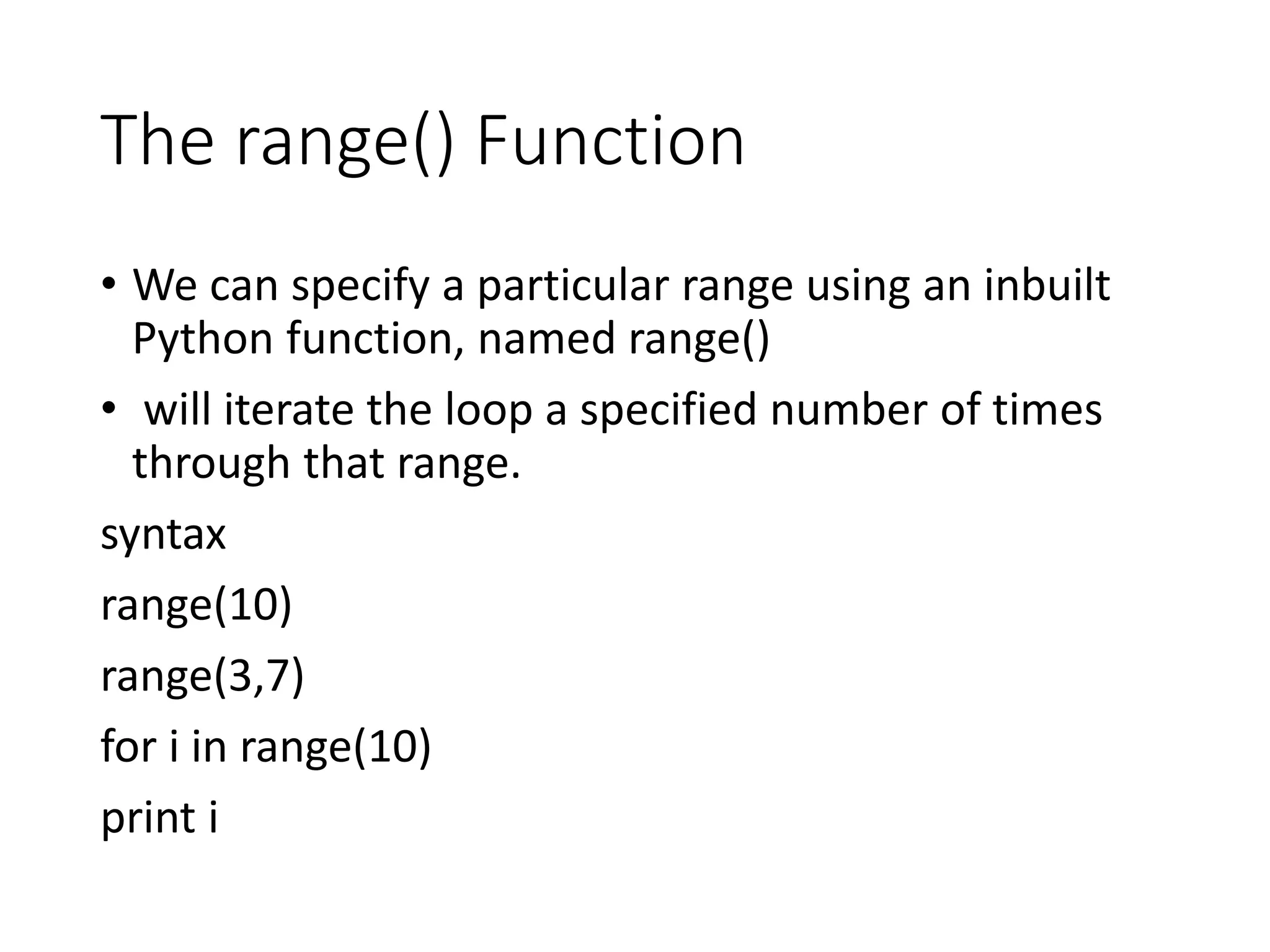 The range() Function

• We can specify a particular range using an inbuilt Python function, named range()

• will iterate the loop a specified number of times through that range.

syntax

range(10)

range(3,7)

for i in range(10)

print i